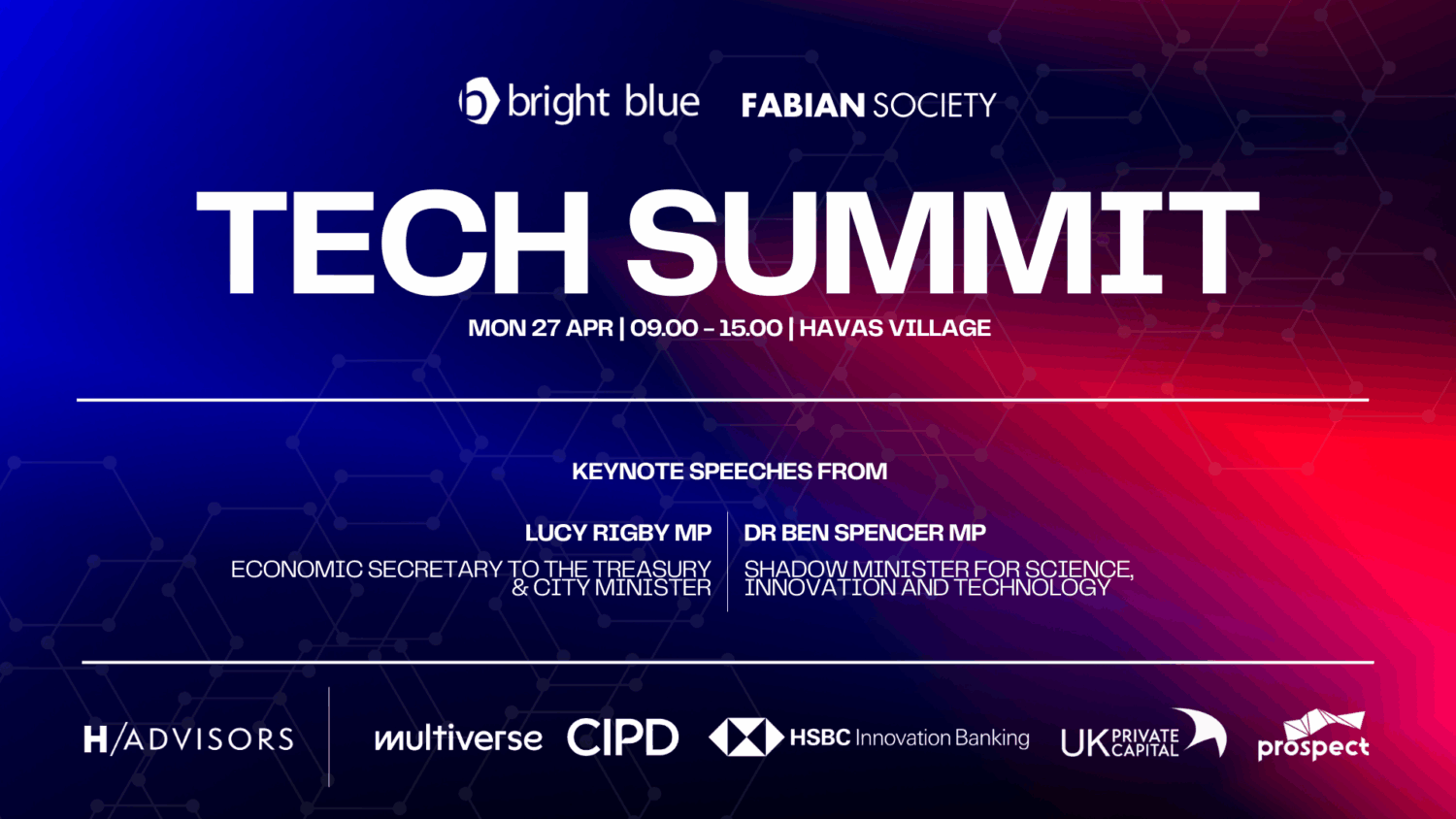 bright blue FABIAN SOCIETY

TECH SUMMIT

MON 27 APR | 09.00 - 15.00 | HAVAS VILLAGE

KEYNOTE SPEECHES FROM

LUCY RIGBY MP
ECONOMIC SECRETARY TO THE TREASURY & CITY MINISTER

DR BEN SPENCER MP
SHADOW MINISTER FOR SCIENCE, INNOVATION AND TECHNOLOGY

H/ADVISORS multiverse CIPD HSBC Innovation Banking UK PRIVATE CAPITAL prospect